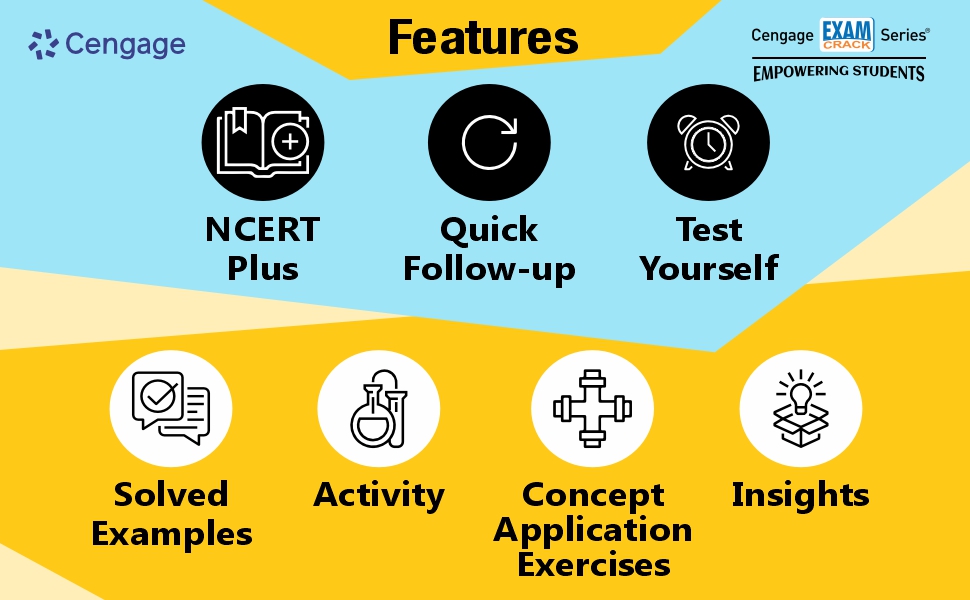 Cengage

Features

Cengage EXAM CRACK Series®
EMPOWERING STUDENTS

NCERT Plus

Quick Follow-up

Test Yourself

Solved Examples

Activity

Concept Application Exercises

Insights